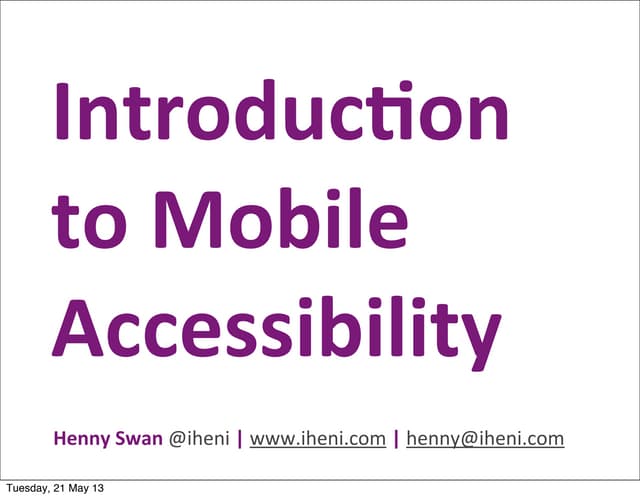 Introduction to Mobile Accessibility

Henny Swan @iheni | www.iheni.com | henny@iheni.com

Tuesday, 21 May 13